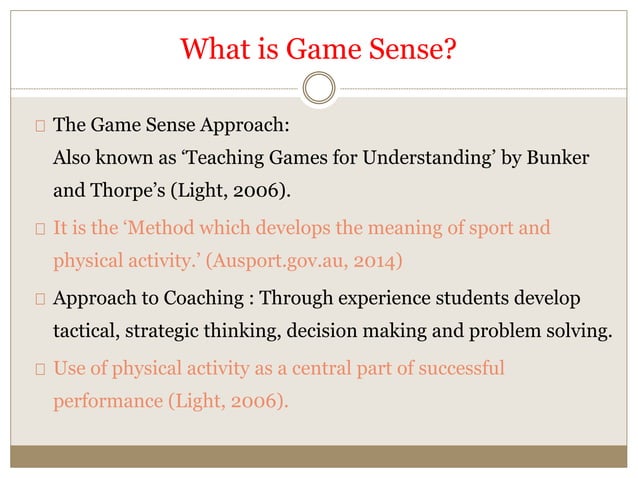 What is Game Sense?

The Game Sense Approach:
Also known as ‘Teaching Games for Understanding’ by Bunker and Thorpe’s (Light, 2006).

It is the ‘Method which develops the meaning of sport and physical activity.’ (Ausport.gov.au, 2014)

Approach to Coaching : Through experience students develop tactical, strategic thinking, decision making and problem solving.

Use of physical activity as a central part of successful performance (Light, 2006).